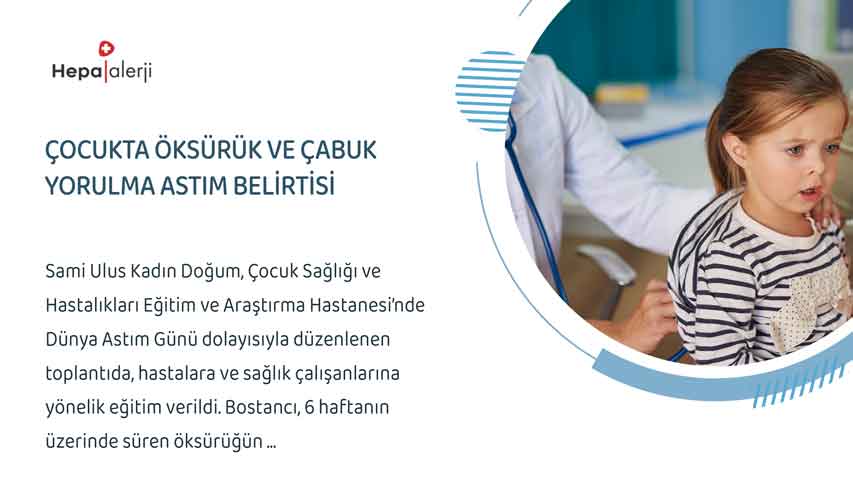 Hepa|alerji

ÇOCUKTA ÖKSÜRÜK VE ÇABUK YORULMA ASTIM BELİRTİSİ

Sami Ulus Kadın Doğum, Çocuk Sağlığı ve Hastalıkları Eğitim ve Araştırma Hastanesi'nde Dünya Astım Günü dolayısıyla düzenlenen toplantıda, hastalara ve sağlık çalışanlarına yönelik eğitim verildi. Bostancı, 6 haftanın üzerinde süren öksürüğün ...